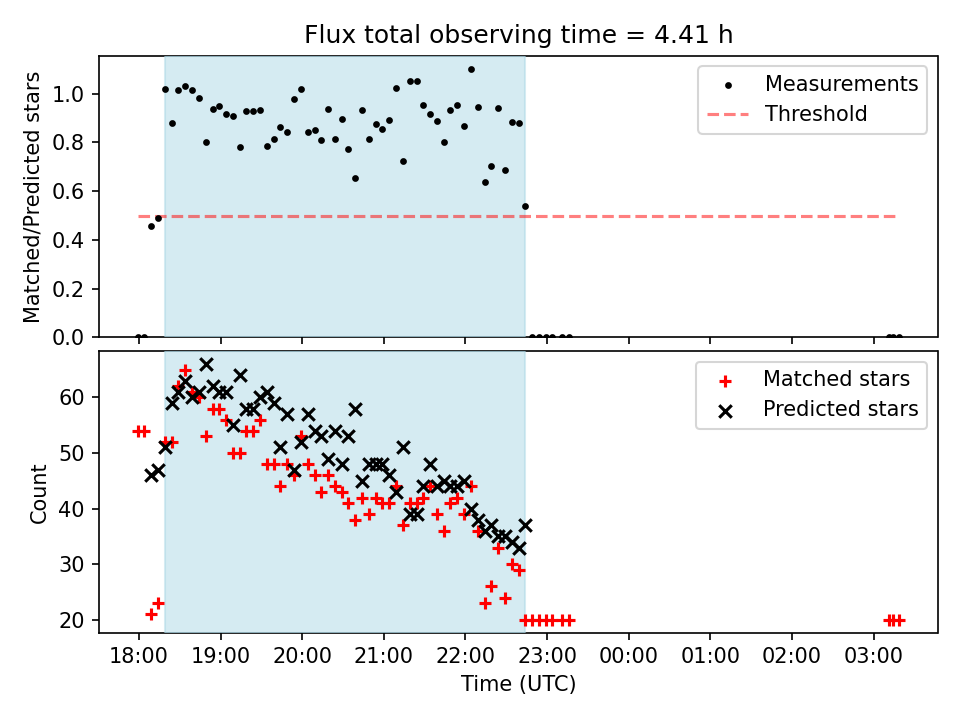 Flux total observing time = 4.41 h

Matched/Predicted stars

1.0
0.8
0.6
0.4
0.2
0.0

Measurements
Threshold

Count

60
50
40
30
20

Matched stars
Predicted stars

18:00
19:00
20:00
21:00
22:00
23:00
00:00
01:00
02:00
03:00

Time (UTC)